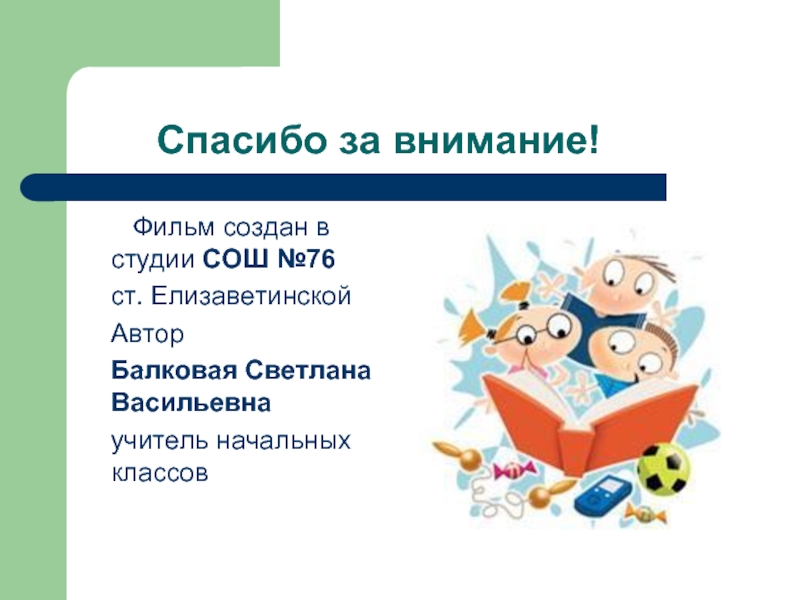 Спасибо за внимание!

Фильм создан в студии СОШ №76

ст. Елизаветинской

Автор

Балковая Светлана Васильевна

учитель начальных классов